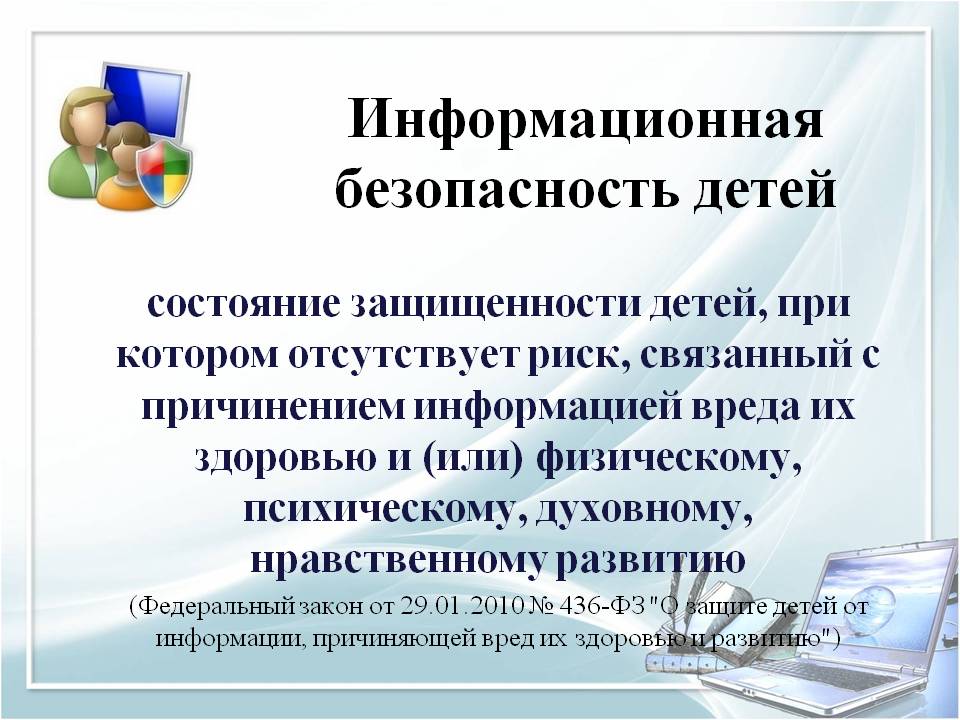 Информационная безопасность детей

состояние защищенности детей, при котором отсутствует риск, связанный с причинением информацией вреда их здоровью и (или) физическому, психическому, духовному, нравственному развитию

(Федеральный закон от 29.01.2010 № 436-ФЗ "О защите детей от информации, причиняющей вред их здоровью и развитию")